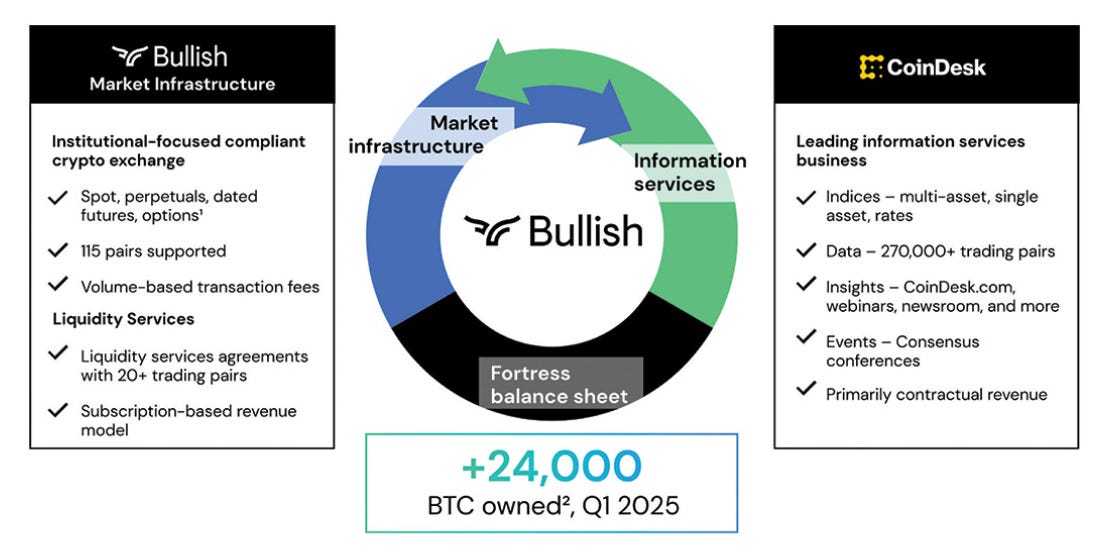 Bullish
Market Infrastructure

Institutional-focused compliant crypto exchange

✓ Spot, perpetuals, dated futures, options¹

✓ 115 pairs supported

✓ Volume-based transaction fees

Liquidity Services

✓ Liquidity services agreements with 20+ trading pairs

✓ Subscription-based revenue model

Market infrastructure

Information services

Bullish

Fortress balance sheet

+24,000
BTC owned², Q1 2025

CoinDesk

Leading information services business

✓ Indices – multi-asset, single asset, rates

✓ Data – 270,000+ trading pairs

✓ Insights – CoinDesk.com, webinars, newsroom, and more

✓ Events – Consensus conferences

✓ Primarily contractual revenue